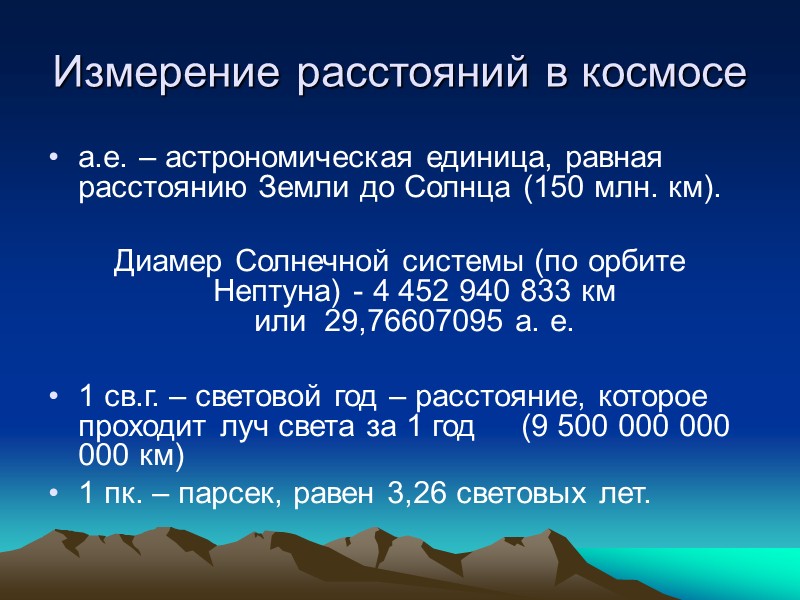 Измерение расстояний в космосе

• а.е. – астрономическая единица, равная расстоянию Земли до Солнца (150 млн. км).

Диамер Солнечной системы (по орбите Нептуна) - 4 452 940 833 км или 29,76607095 а. е.

• 1 св.г. – световой год – расстояние, которое проходит луч света за 1 год (9 500 000 000 000 км)

• 1 пк. – парсек, равен 3,26 световых лет.